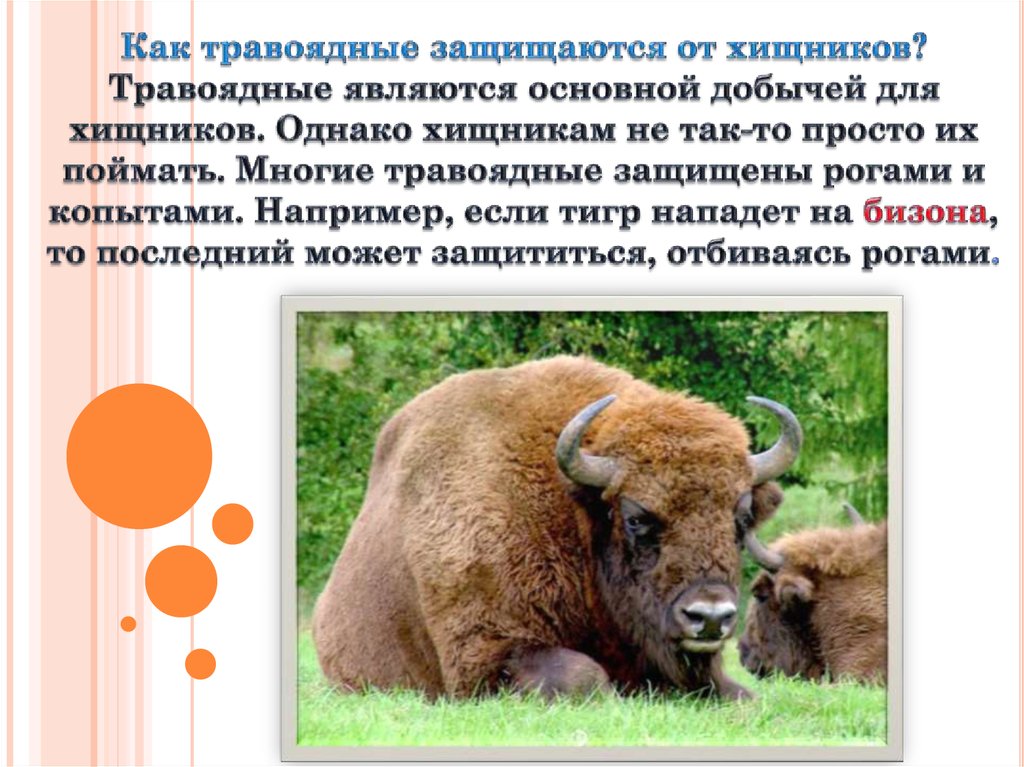 Как травоядные защищаются от хищников? Травоядные являются основной добычей для хищников. Однако хищникам не так-то просто их поймать. Многие травоядные защищены рогами и копытами. Например, если тигр нападет на бизона, то последний может защититься, отбиваясь рогами.